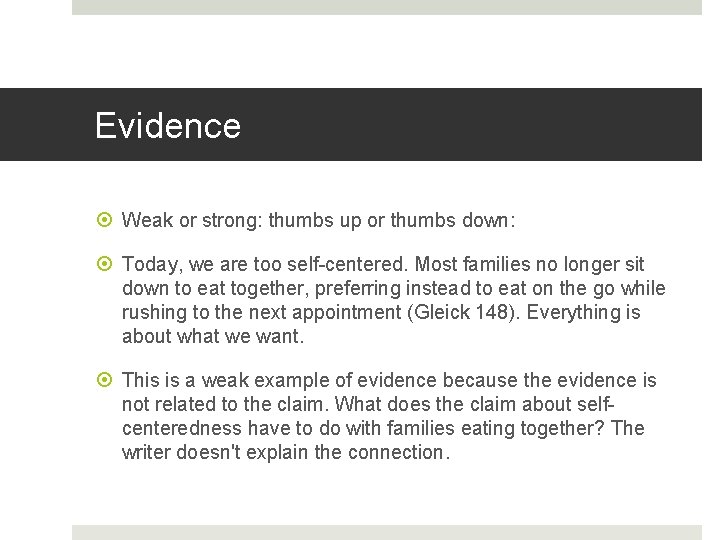 Evidence

Weak or strong: thumbs up or thumbs down:

Today, we are too self-centered. Most families no longer sit down to eat together, preferring instead to eat on the go while rushing to the next appointment (Gleick 148). Everything is about what we want.

This is a weak example of evidence because the evidence is not related to the claim. What does the claim about self-centeredness have to do with families eating together? The writer doesn't explain the connection.